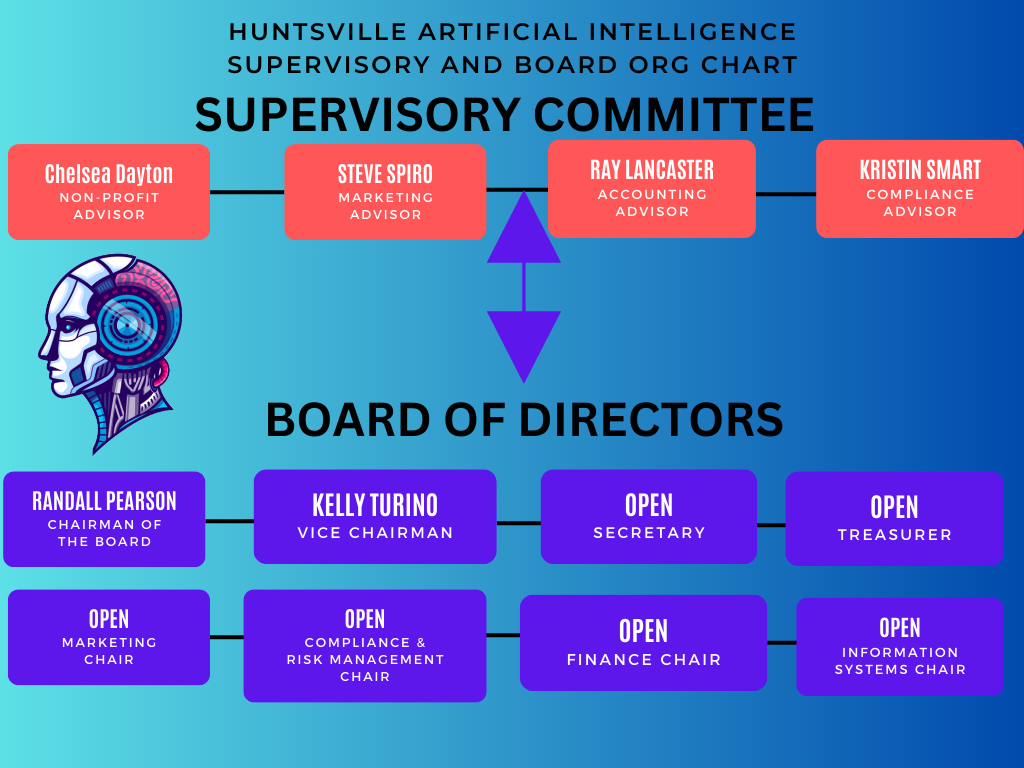 HUNTSVILLE ARTIFICIAL INTELLIGENCE SUPERVISORY AND BOARD ORG CHART

SUPERVISORY COMMITTEE

Chelsea Dayton
NON-PROFIT ADVISOR

STEVE SPIRO
MARKETING ADVISOR

RAY LANCASTER
ACCOUNTING ADVISOR

KRISTIN SMART
COMPLIANCE ADVISOR

BOARD OF DIRECTORS

RANDALL PEARSON
CHAIRMAN OF THE BOARD

KELLY TURINO
VICE CHAIRMAN

OPEN
SECRETARY

OPEN
TREASURER

OPEN
MARKETING CHAIR

OPEN
COMPLIANCE & RISK MANAGEMENT CHAIR

OPEN
FINANCE CHAIR

OPEN
INFORMATION SYSTEMS CHAIR